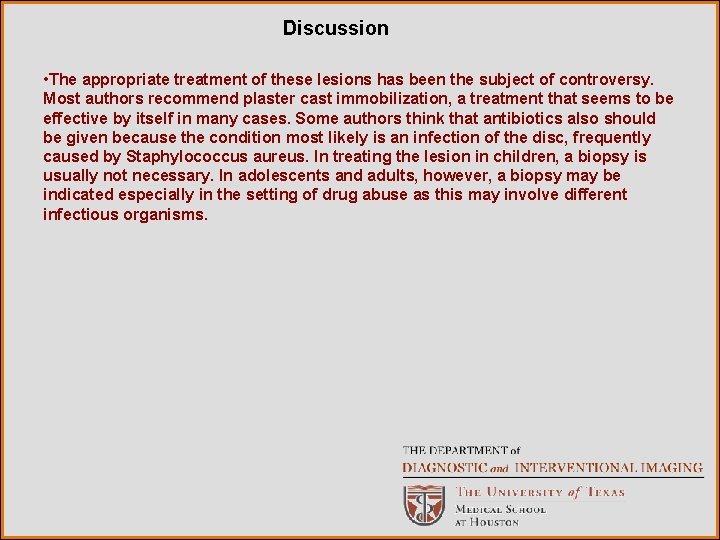 Discussion

•The appropriate treatment of these lesions has been the subject of controversy. Most authors recommend plaster cast immobilization, a treatment that seems to be effective by itself in many cases. Some authors think that antibiotics also should be given because the condition most likely is an infection of the disc, frequently caused by Staphylococcus aureus. In treating the lesion in children, a biopsy is usually not necessary. In adolescents and adults, however, a biopsy may be indicated especially in the setting of drug abuse as this may involve different infectious organisms.

THE DEPARTMENT of
DIAGNOSTIC and INTERVENTIONAL IMAGING
THE UNIVERSITY of TEXAS
MEDICAL SCHOOL
AT HOUSTON